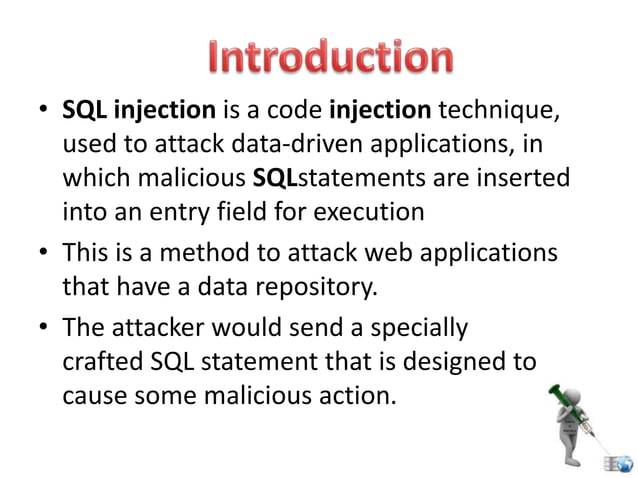 Introduction

• SQL injection is a code injection technique, used to attack data-driven applications, in which malicious SQLstatements are inserted into an entry field for execution

• This is a method to attack web applications that have a data repository.

• The attacker would send a specially crafted SQL statement that is designed to cause some malicious action.